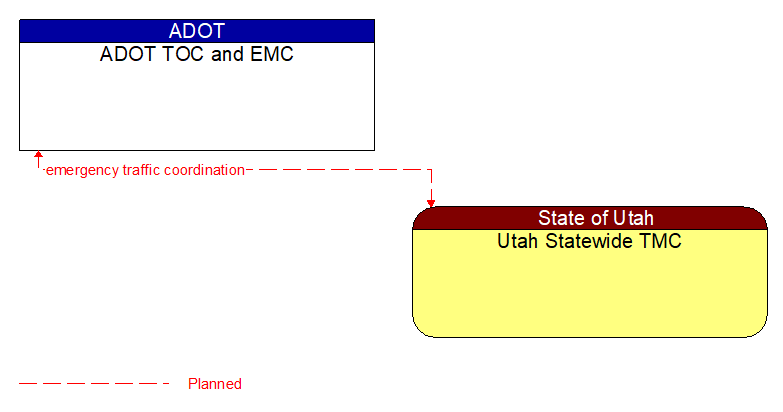 ADOT
ADOT TOC and EMC

emergency traffic coordination

State of Utah
Utah Statewide TMC

Planned